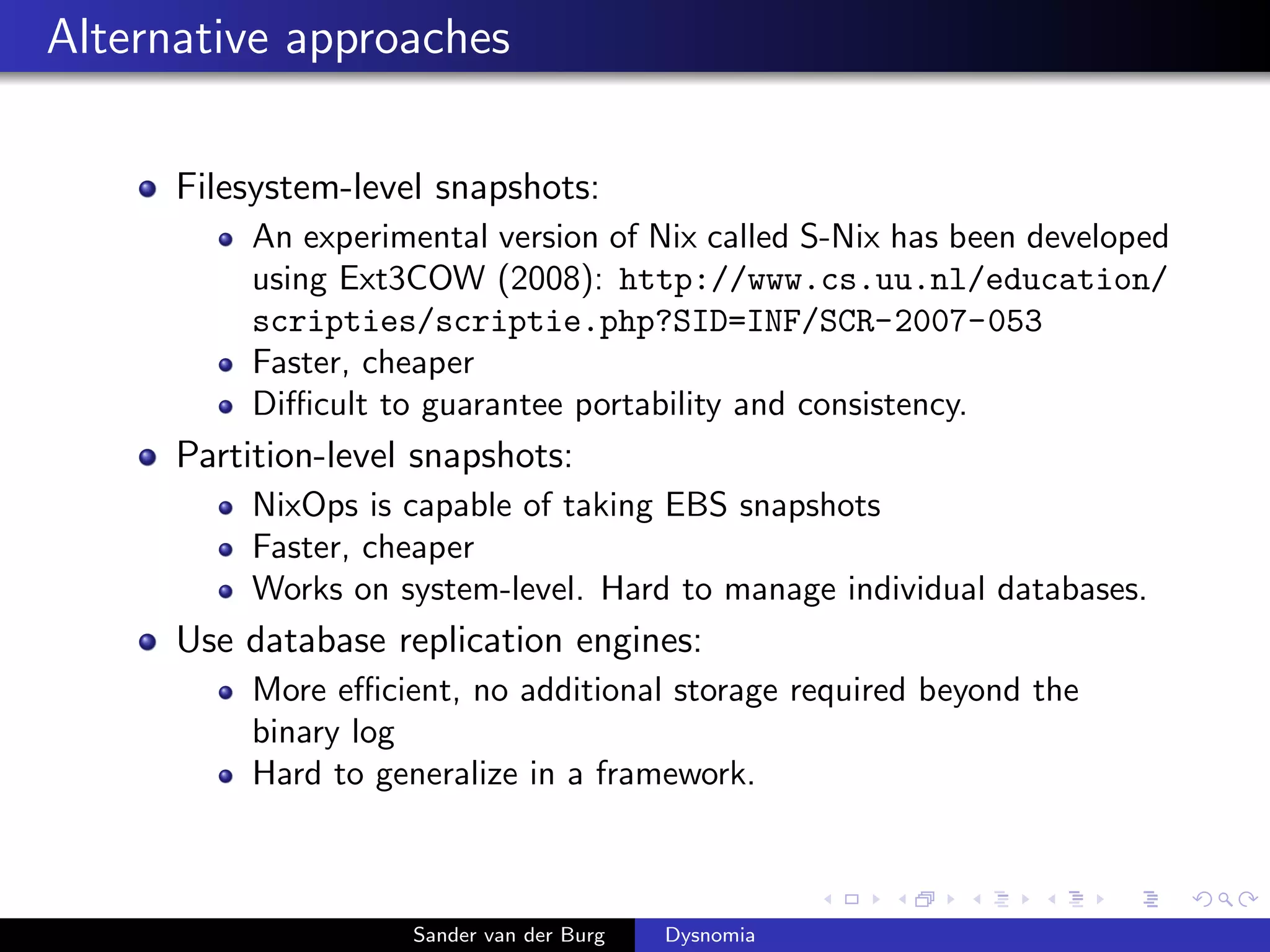 Alternative approaches

- Filesystem-level snapshots:
  - An experimental version of Nix called S-Nix has been developed using Ext3COW (2008): http://www.cs.uu.nl/education/scripties/scriptie.php?SID=INF/SCR-2007-053
  - Faster, cheaper
  - Difficult to guarantee portability and consistency.
- Partition-level snapshots:
  - NixOps is capable of taking EBS snapshots
  - Faster, cheaper
  - Works on system-level. Hard to manage individual databases.
- Use database replication engines:
  - More efficient, no additional storage required beyond the binary log
  - Hard to generalize in a framework.

Sander van der Burg Dysnomia